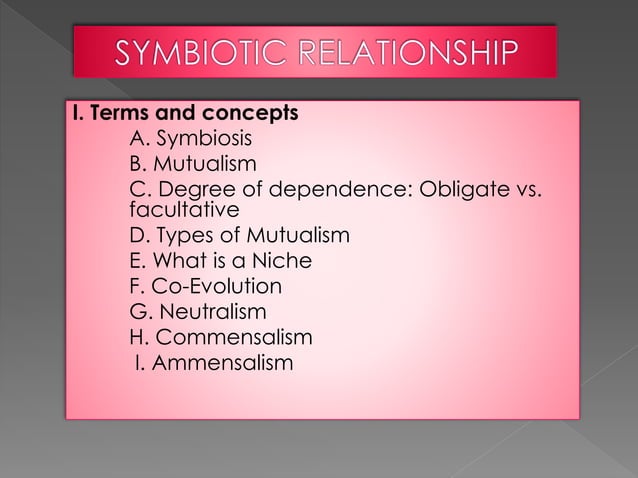 SYMBIOTIC RELATIONSHIP

I. Terms and concepts
A. Symbiosis
B. Mutualism
C. Degree of dependence: Obligate vs. facultative
D. Types of Mutualism
E. What is a Niche
F. Co-Evolution
G. Neutralism
H. Commensalism
I. Ammensalism